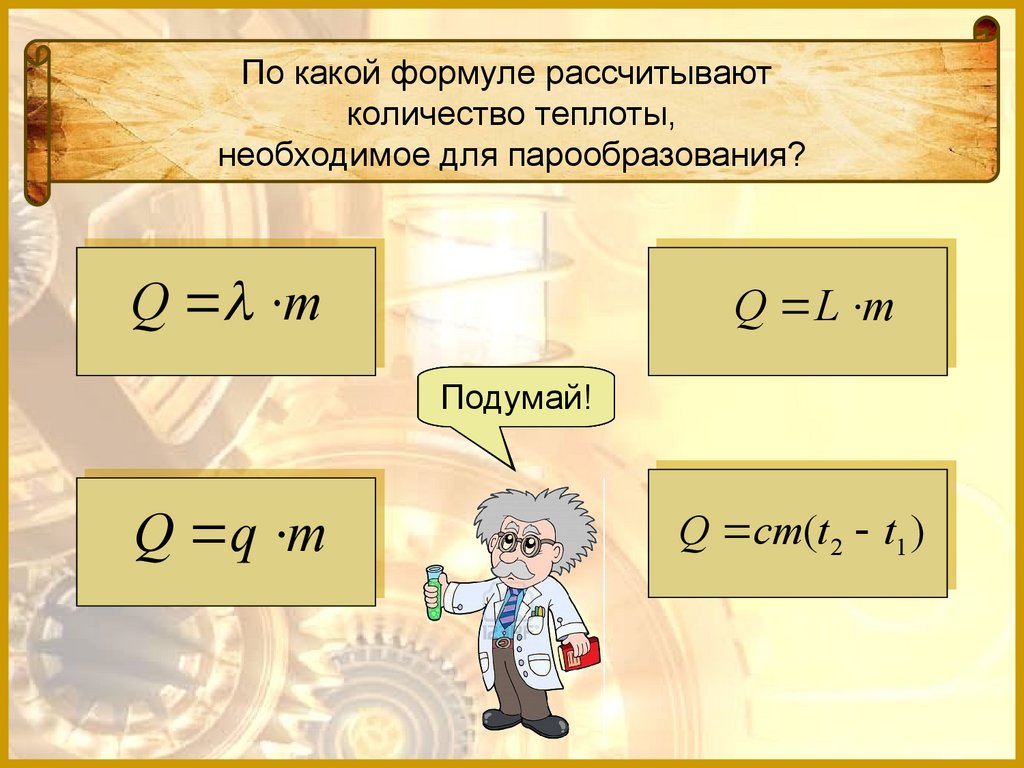 По какой формуле рассчитывают количество теплоты, необходимое для парообразования?

$Q = \lambda \cdot m$

$Q = L \cdot m$

Подумай!

$Q = q \cdot m$

$Q = cm(t_2 - t_1)$